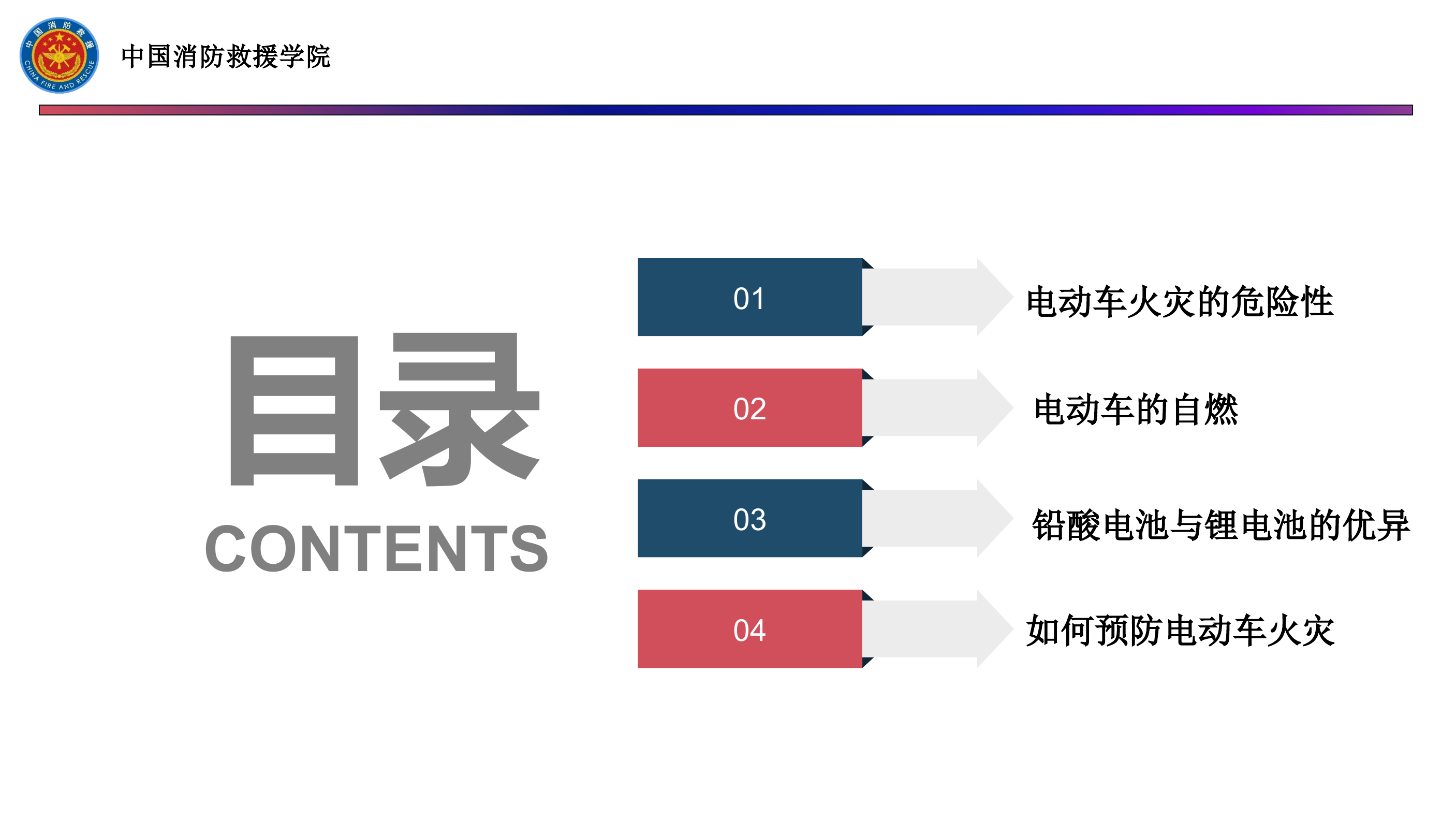 中国消防救援 CHINA FIRE AND RESCUE

中国消防救援学院

目录
CONTENTS

01 电动车火灾的危险性

02 电动车的自燃

03 铅酸电池与锂电池的优异

04 如何预防电动车火灾